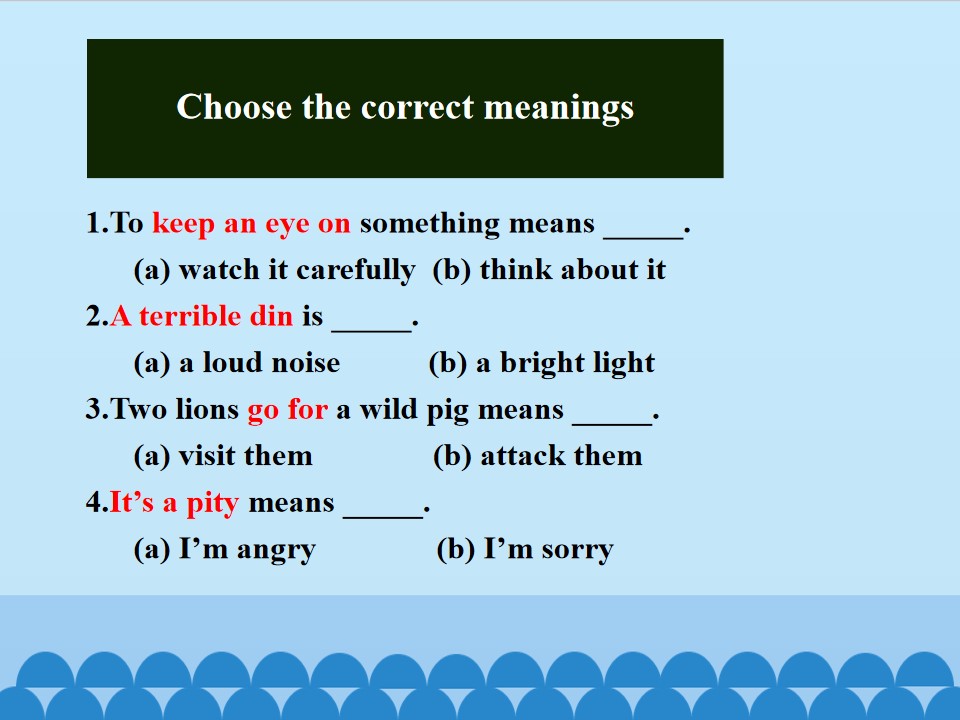 Choose the correct meanings

1.To keep an eye on something means ____.

(a) watch it carefully  (b) think about it

2.A terrible din is ____.

(a) a loud noise  (b) a bright light

3.Two lions go for a wild pig means ____.

(a) visit them  (b) attack them

4.It's a pity means ____.

(a) I'm angry  (b) I'm sorry